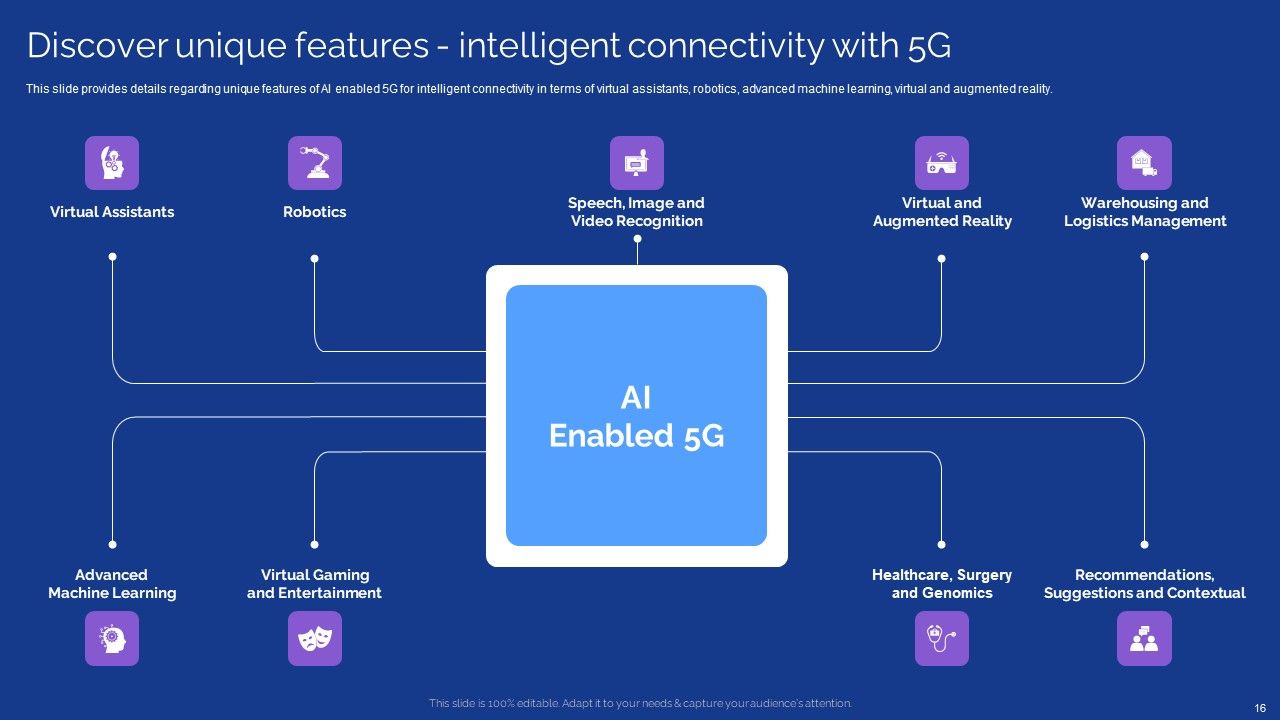 Discover unique features - intelligent connectivity with 5G

This slide provides details regarding unique features of AI enabled 5G for intelligent connectivity in terms of virtual assistants, robotics, advanced machine learning, virtual and augmented reality.

Virtual Assistants

Robotics

Speech, Image and Video Recognition

Virtual and Augmented Reality

Warehousing and Logistics Management

AI Enabled 5G

Advanced Machine Learning

Virtual Gaming and Entertainment

Healthcare, Surgery and Genomics

Recommendations, Suggestions and Contextual

This slide is 100% editable. Adapt it to your needs & capture your audience's attention.

16